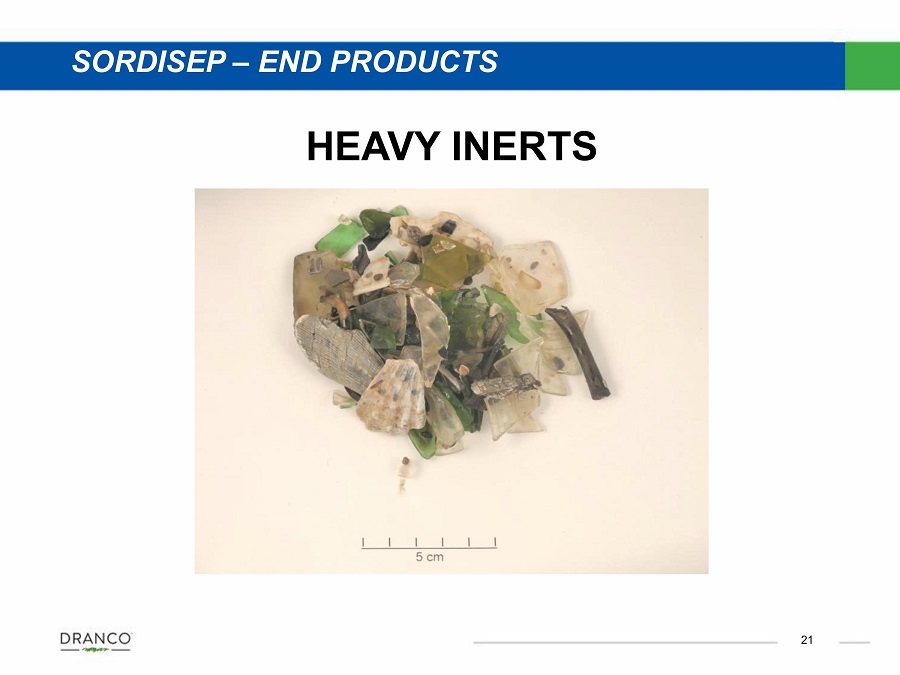 SORDISEP – END PRODUCTS

HEAVY INERTS

5 cm

DRANCO

21